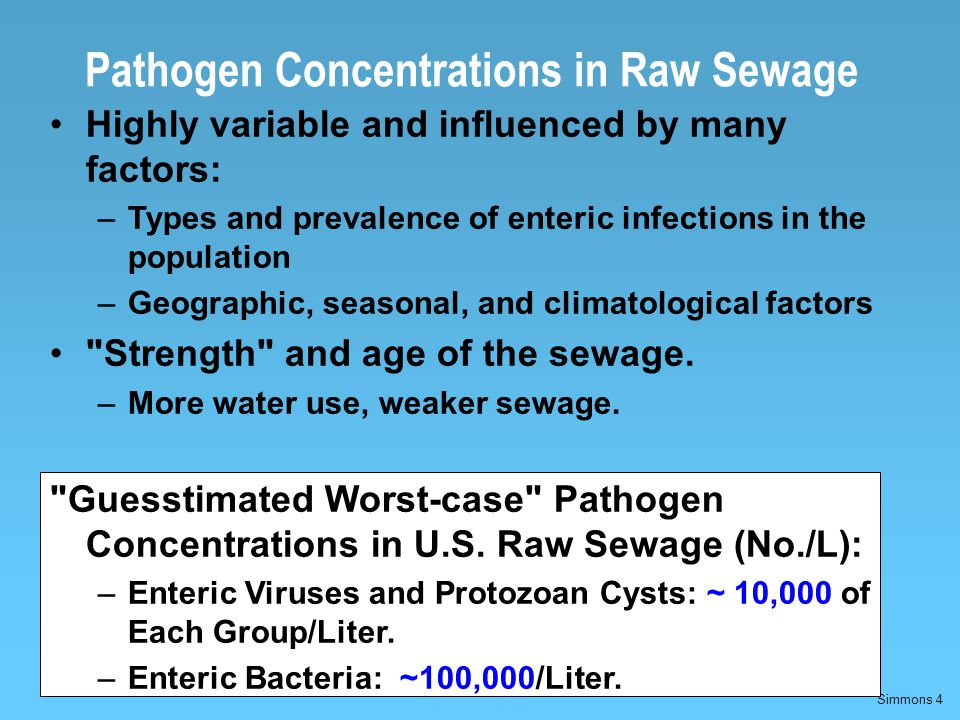 Pathogen Concentrations in Raw Sewage

• Highly variable and influenced by many factors:

– Types and prevalence of enteric infections in the population

– Geographic, seasonal, and climatological factors

• "Strength" and age of the sewage.

– More water use, weaker sewage.

"Guesstimated Worst-case" Pathogen Concentrations in U.S. Raw Sewage (No./L):

– Enteric Viruses and Protozoan Cysts: ~ 10,000 of Each Group/Liter.

– Enteric Bacteria: ~100,000/Liter.

Simmons 4